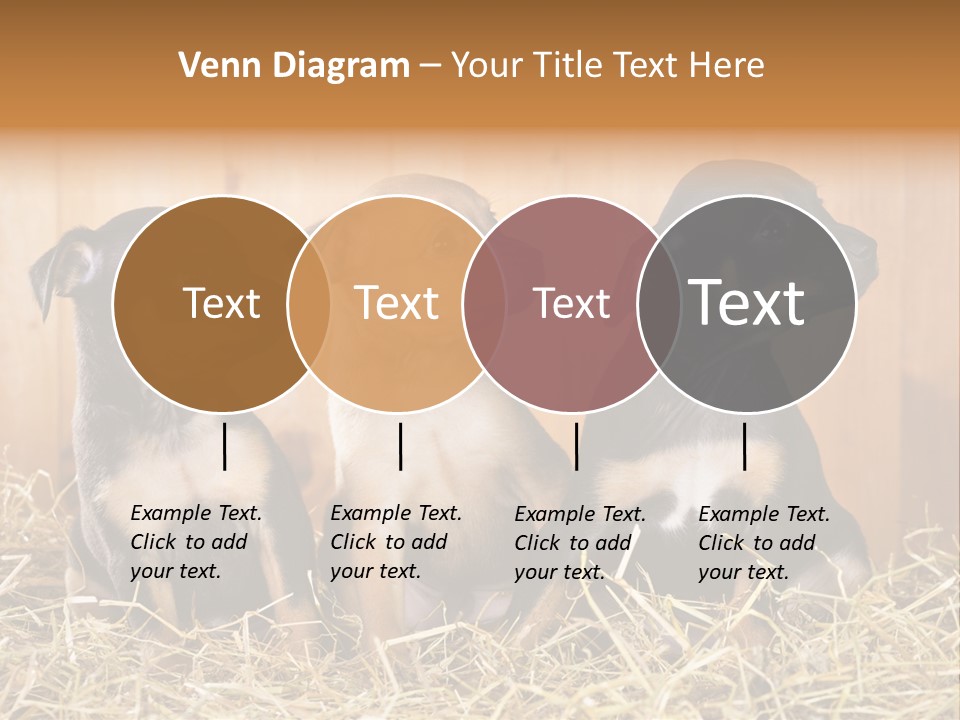 Venn Diagram – Your Title Text Here

Text

Text

Text

Text

Example Text. Click to add your text.

Example Text. Click to add your text.

Example Text. Click to add your text.

Example Text. Click to add your text.